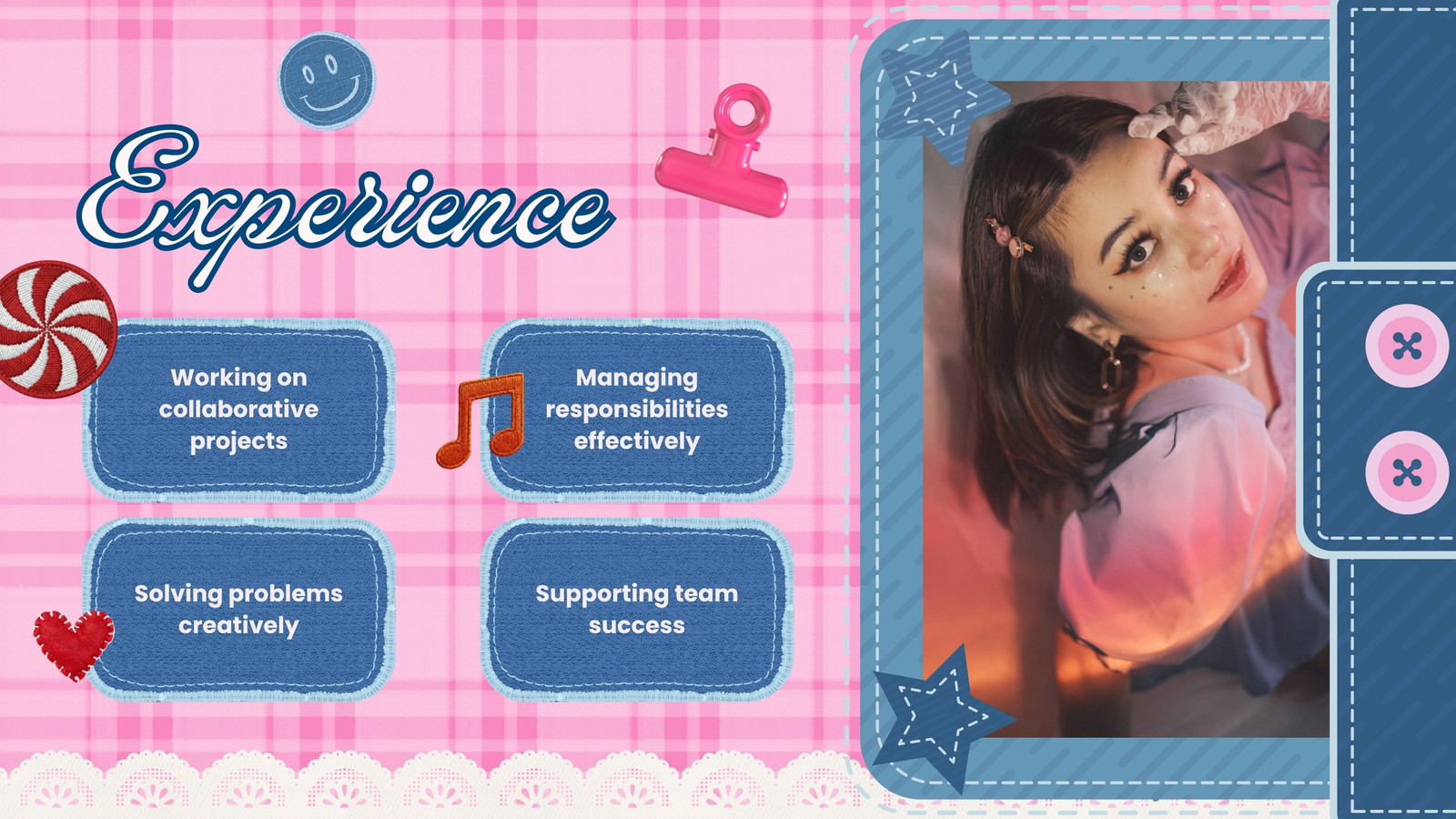 Experience

Working on collaborative projects

Managing responsibilities effectively

Solving problems creatively

Supporting team success